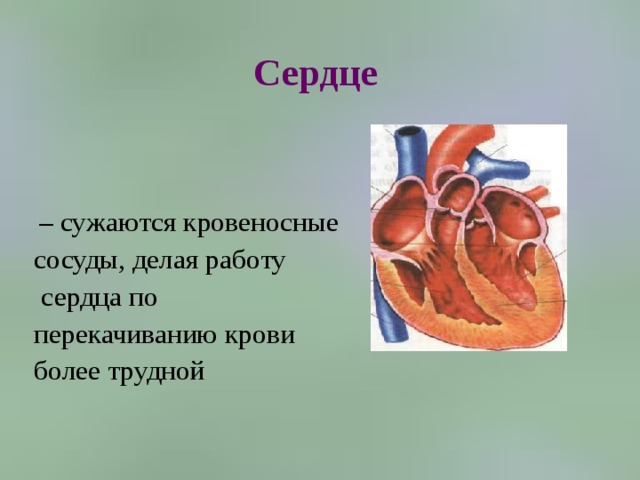 Сердце

– сужаются кровеносные сосуды, делая работу сердца по перекачиванию крови более трудной